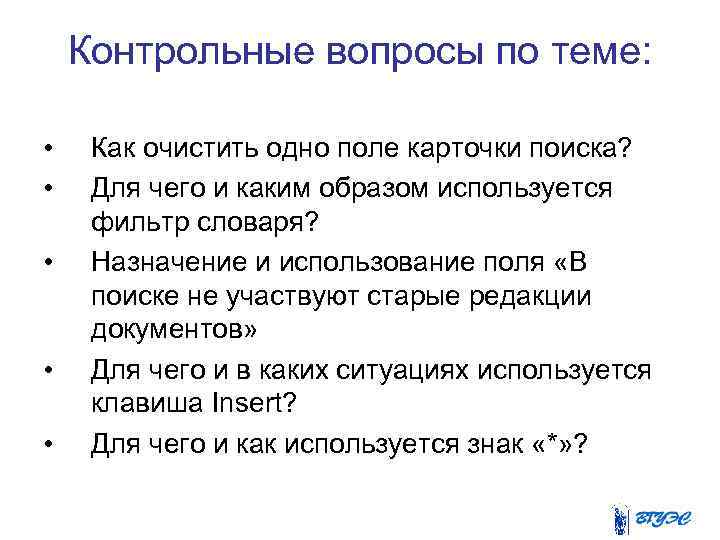 Контрольные вопросы по теме:

• Как очистить одно поле карточки поиска?
• Для чего и каким образом используется фильтр словаря?
• Назначение и использование поля «В поиске не участвуют старые редакции документов»
• Для чего и в каких ситуациях используется клавиша Insert?
• Для чего и как используется знак «*»?

ВГУЭС